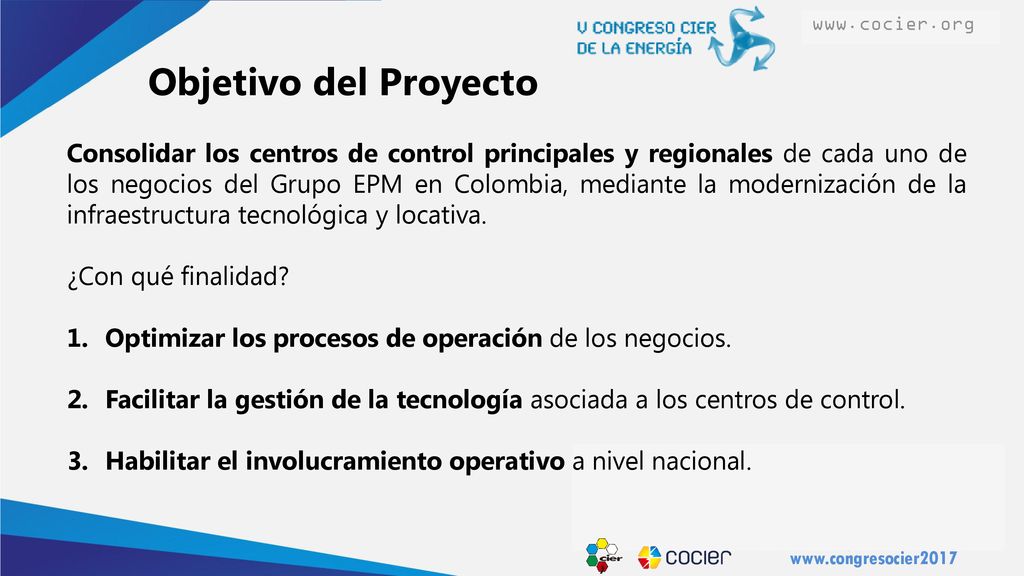 V CONGRESO CIER DE LA ENERGÍA

www.cocier.org

Objetivo del Proyecto

Consolidar los centros de control principales y regionales de cada uno de los negocios del Grupo EPM en Colombia, mediante la modernización de la infraestructura tecnológica y locativa.

¿Con qué finalidad?

1. Optimizar los procesos de operación de los negocios.

2. Facilitar la gestión de la tecnología asociada a los centros de control.

3. Habilitar el involucramiento operativo a nivel nacional.

cier

cocier

www.congresocier2017